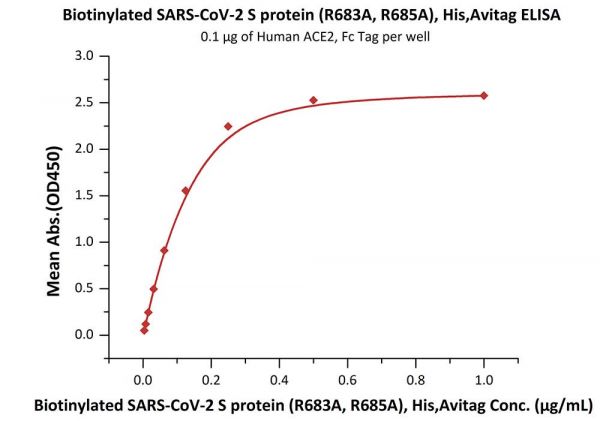 Biotinylated SARS-CoV-2 S protein (R683A, R685A), His,Avitag ELISA
0.1 μg of Human ACE2, Fc Tag per well

Mean Abs.(OD450)

3.0
2.5
2.0
1.5
1.0
0.5
0.0

0.0
0.2
0.4
0.6
0.8
1.0

Biotinylated SARS-CoV-2 S protein (R683A, R685A), His,Avitag Conc. (μg/mL)